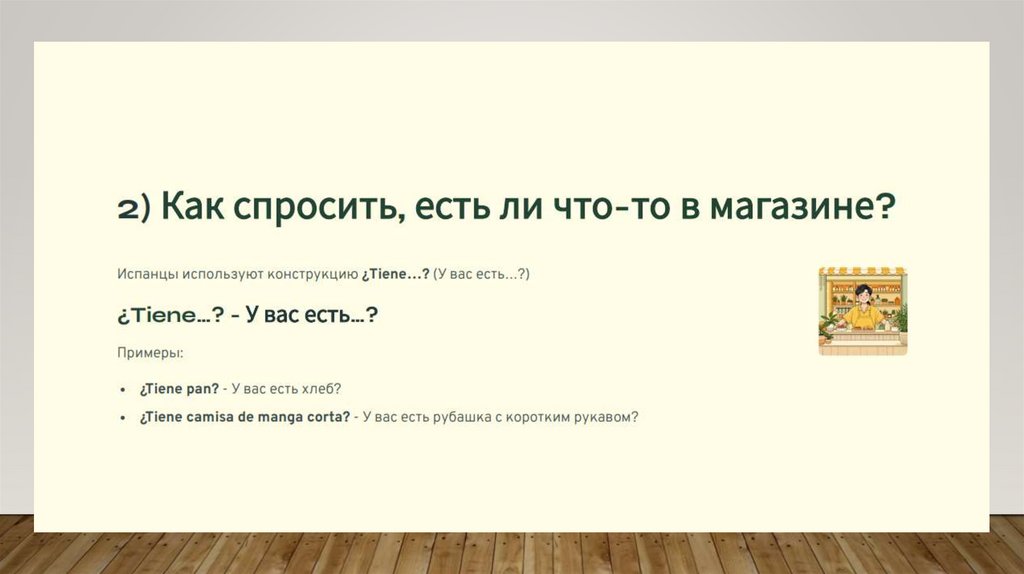 2) Как спросить, есть ли что-то в магазине?

Испанцы используют конструкцию ¿Tiene...? (У вас есть...?)

¿Tiene...? - У вас есть...?

Примеры:

• ¿Tiene pan? - У вас есть хлеб?
• ¿Tiene camisa de manga corta? - У вас есть рубашка с коротким рукавом?